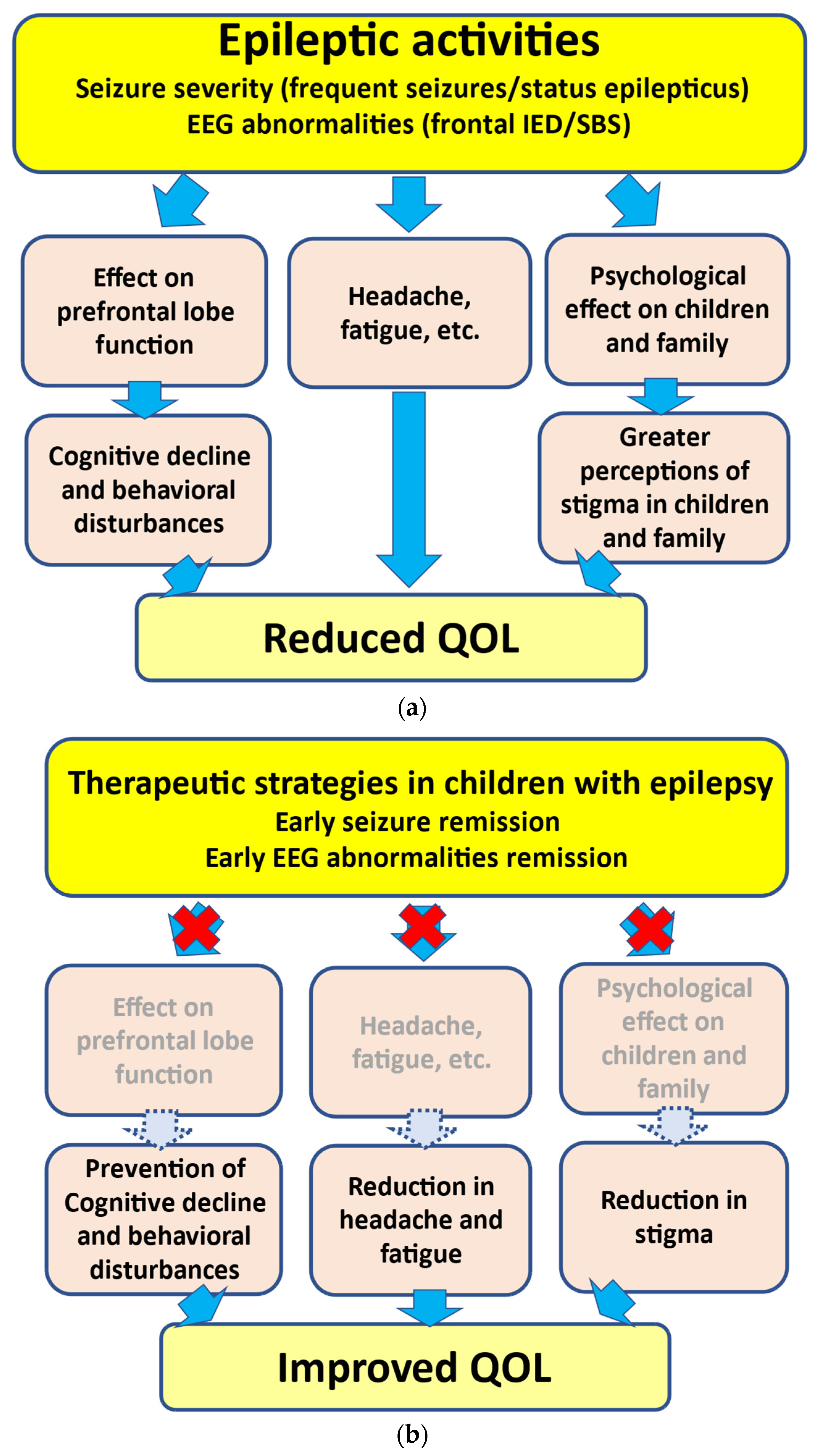 Epileptic activities
Seizure severity (frequent seizures/status epilepticus)
EEG abnormalities (frontal IED/SBS)

Effect on prefrontal lobe function

Headache, fatigue, etc.

Psychological effect on children and family

Cognitive decline and behavioral disturbances

Greater perceptions of stigma in children and family

Reduced QOL

(a)

Therapeutic strategies in children with epilepsy
Early seizure remission
Early EEG abnormalities remission

Effect on prefrontal lobe function

Headache, fatigue, etc.

Psychological effect on children and family

Prevention of Cognitive decline and behavioral disturbances

Reduction in headache and fatigue

Reduction in stigma

Improved QOL

(b)